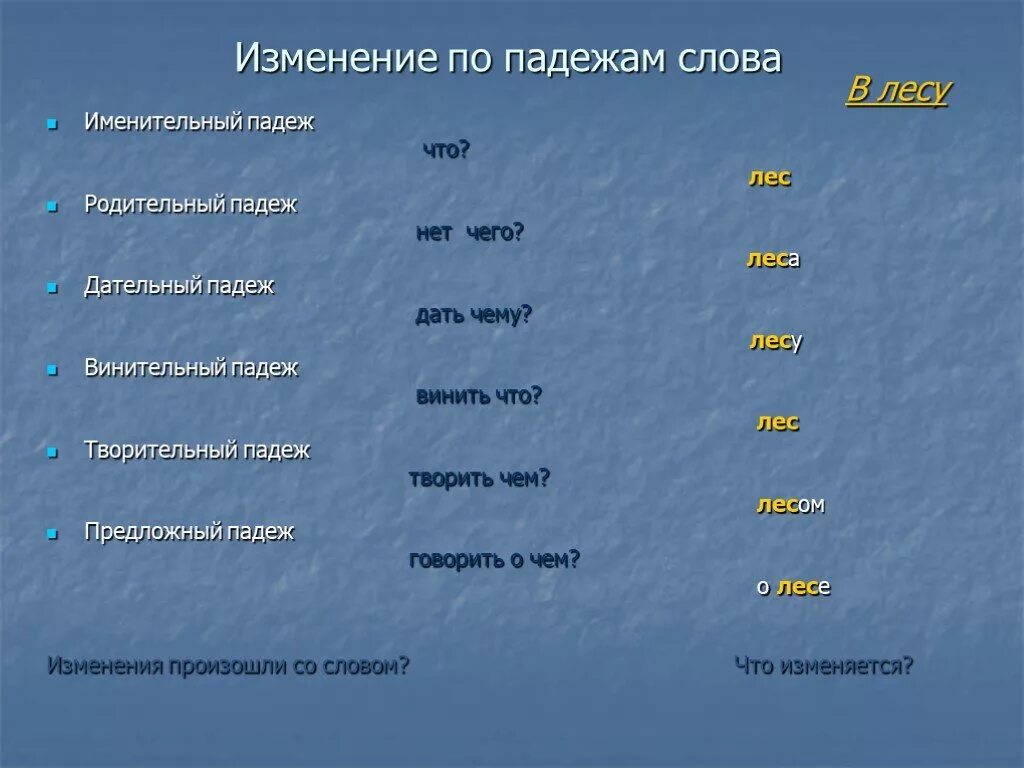 Изменение по падежам слова

В лесу

Именительный падеж
что?
лес

Родительный падеж
нет чего?
леса

Дательный падеж
дать чему?
лесу

Винительный падеж
винить что?
лес

Творительный падеж
творить чем?
лесом

Предложный падеж
говорить о чем?
о лесе

Изменения произошли со словом?

Что изменяется?